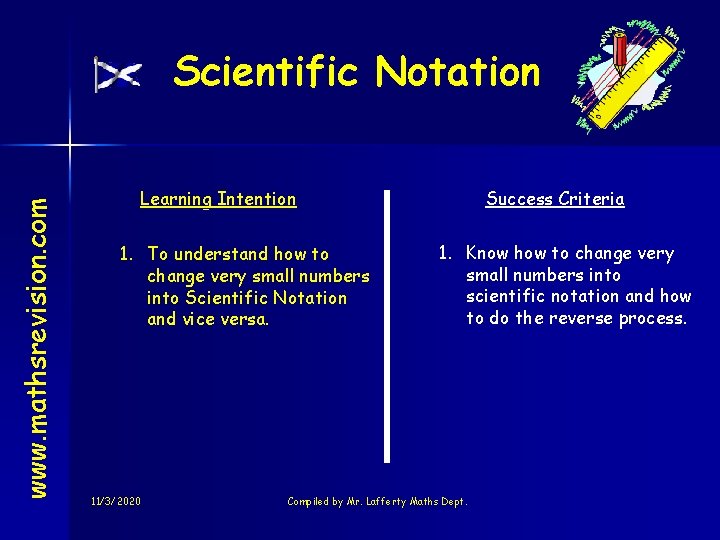 Scientific Notation

www.mathsrevision.com

Learning Intention

1. To understand how to change very small numbers into Scientific Notation and vice versa.

Success Criteria

1. Know how to change very small numbers into scientific notation and how to do the reverse process.

11/3/2020

Compiled by Mr. Lafferty Maths Dept.